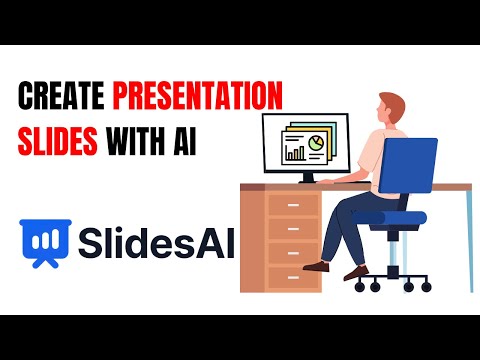 CREATE PRESENTATION SLIDES WITH AI

SlidesAI